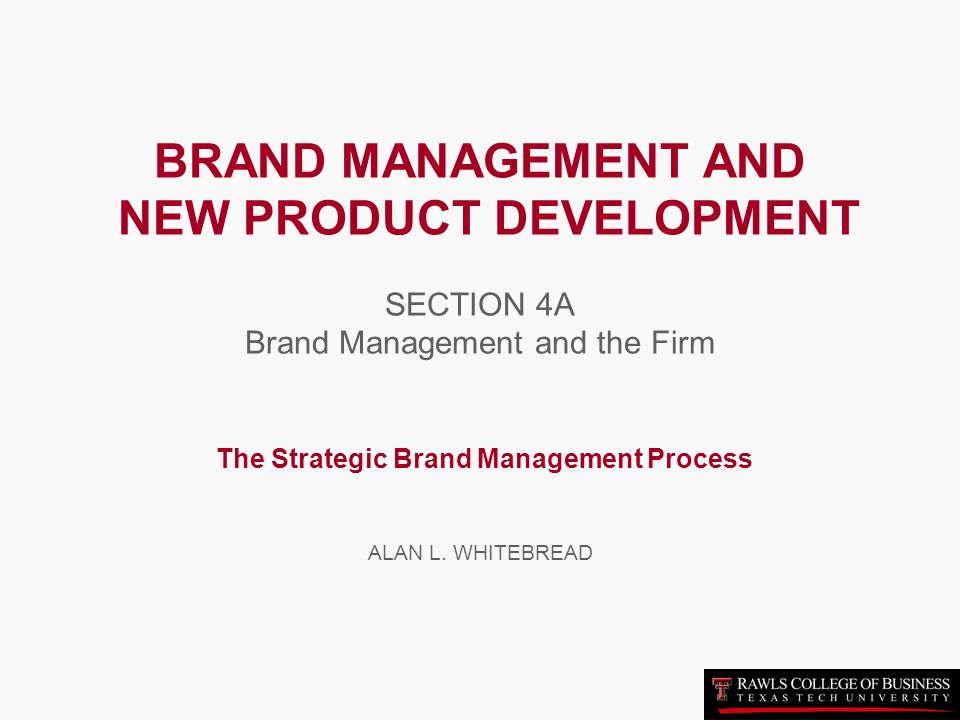 BRAND MANAGEMENT AND NEW PRODUCT DEVELOPMENT

SECTION 4A
Brand Management and the Firm

The Strategic Brand Management Process

ALAN L. WHITEBREAD

RAWLS COLLEGE OF BUSINESS
TEXAS TECH UNIVERSITY